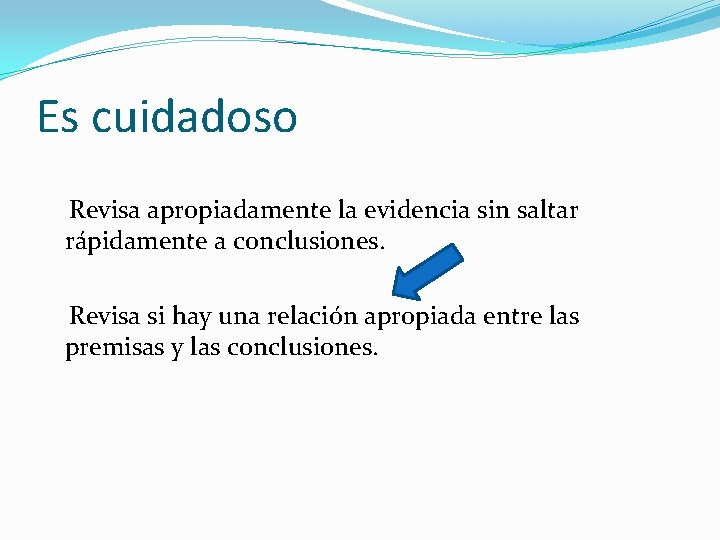 Es cuidadoso

Revisa apropiadamente la evidencia sin saltar rápidamente a conclusiones.

Revisa si hay una relación apropiada entre las premisas y las conclusiones.